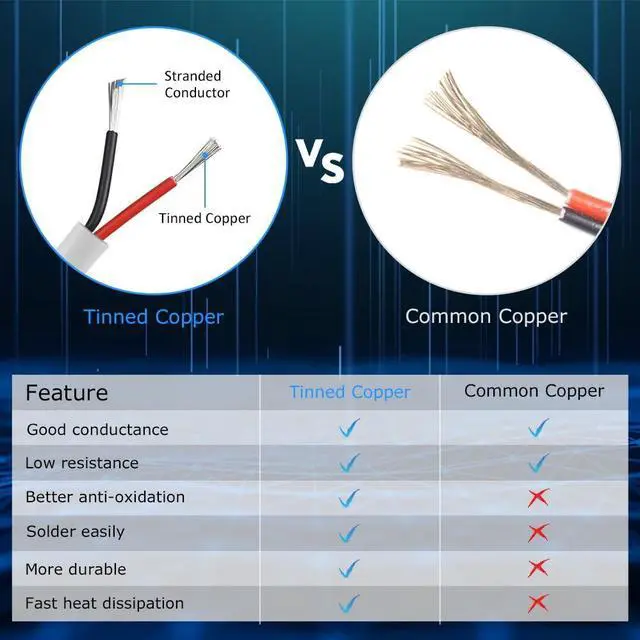 Stranded Conductor

Tinned Copper

VS

Tinned Copper

Common Copper

| Feature | Tinned Copper | Common Copper |
|---|---|---|
| Good conductance | ✓ | ✓ |
| Low resistance | ✓ | ✓ |
| Better anti-oxidation | ✓ | ✗ |
| Solder easily | ✓ | ✗ |
| More durable | ✓ | ✗ |
| Fast heat dissipation | ✓ | ✗ |